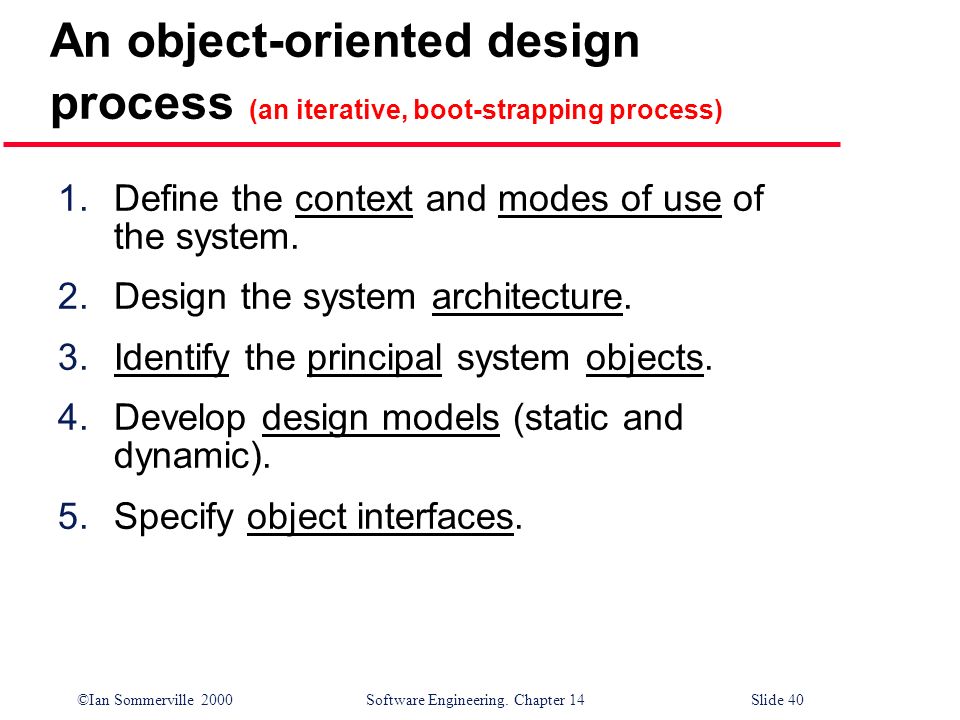 An object-oriented design process (an iterative, boot-strapping process)

1. Define the context and modes of use of the system.
2. Design the system architecture.
3. Identify the principal system objects.
4. Develop design models (static and dynamic).
5. Specify object interfaces.

©Ian Sommerville 2000 Software Engineering. Chapter 14 Slide 40